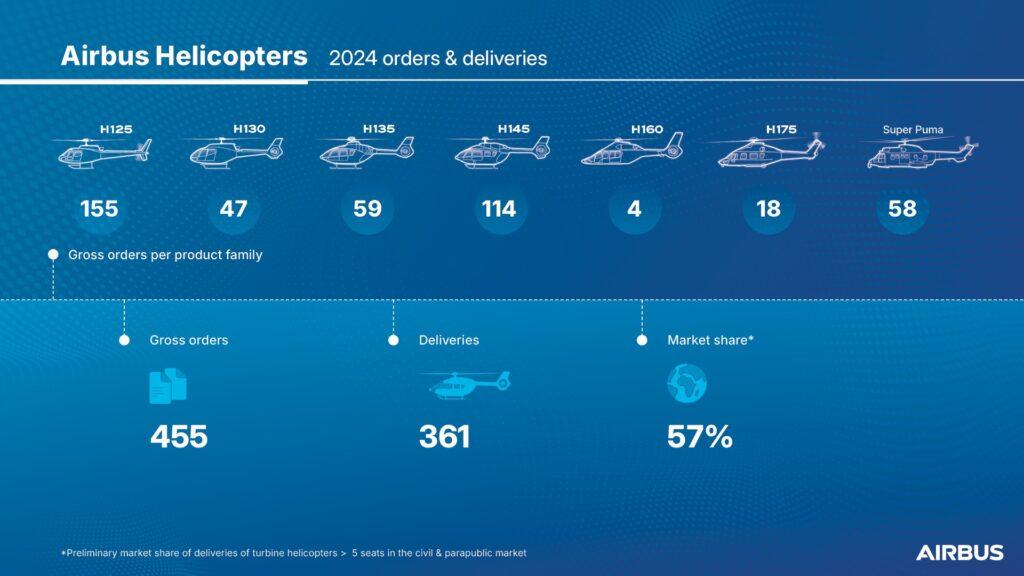 Airbus Helicopters 2024 orders & deliveries

H125
155

H130
47

H135
59

H145
114

H160
4

H175
18

Super Puma
58

Gross orders per product family

Gross orders
455

Deliveries
361

Market share*
57%

*Preliminary market share of deliveries of turbine helicopters > 5 seats in the civil & parapublic market

AIRBUS